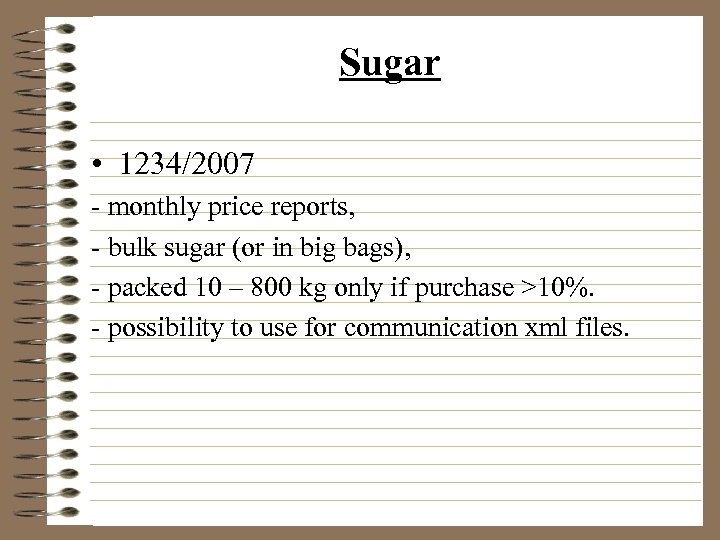 Sugar

• 1234/2007

- monthly price reports,
- bulk sugar (or in big bags),
- packed 10 – 800 kg only if purchase >10%.
- possibility to use for communication xml files.